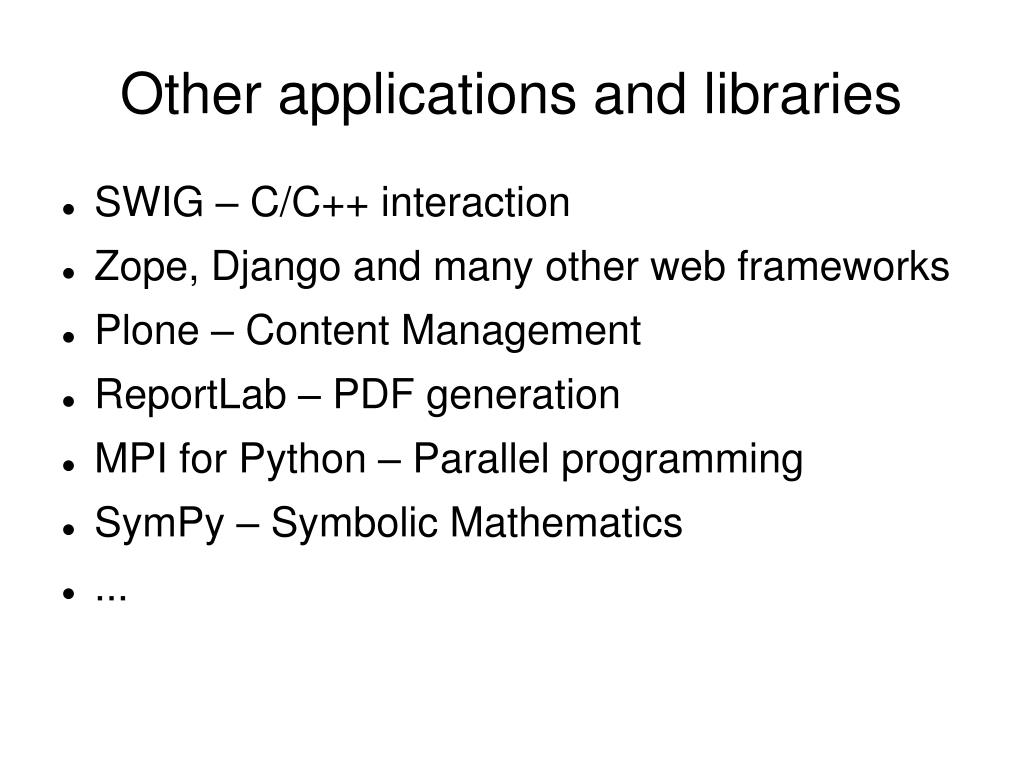 Other applications and libraries

- SWIG – C/C++ interaction
- Zope, Django and many other web frameworks
- Plone – Content Management
- ReportLab – PDF generation
- MPI for Python – Parallel programming
- SymPy – Symbolic Mathematics
- ...